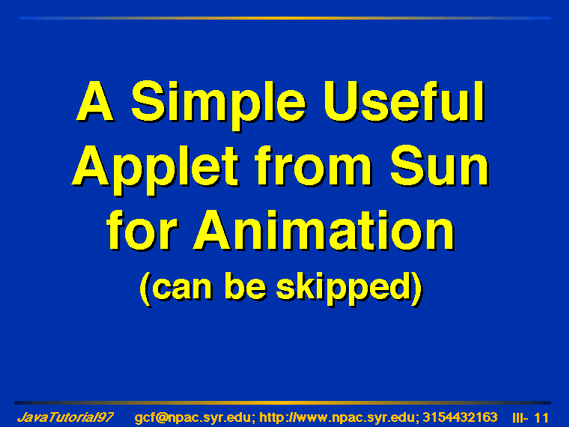 A Simple Useful Applet from Sun for Animation
(can be skipped)

JavaTutorial97 gcf@npac.syr.edu; http://www.npac.syr.edu; 3154432163 III- 11